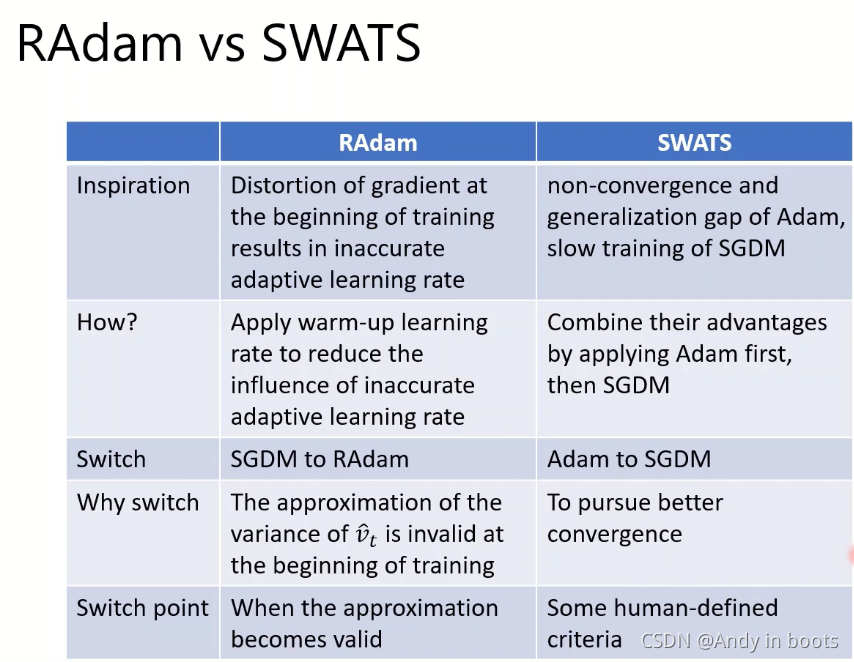 RAdam vs SWATS

| | RAdam | SWATS |
|---|---|---|
| Inspiration | Distortion of gradient at the beginning of training results in inaccurate adaptive learning rate | non-convergence and generalization gap of Adam, slow training of SGDM |
| How? | Apply warm-up learning rate to reduce the influence of inaccurate adaptive learning rate | Combine their advantages by applying Adam first, then SGDM |
| Switch | SGDM to RAdam | Adam to SGDM |
| Why switch | The approximation of the variance of $\hat{v}_t$ is invalid at the beginning of training | To pursue better convergence |
| Switch point | When the approximation becomes valid | Some human-defined criteria |

CSDN @Andy in boots